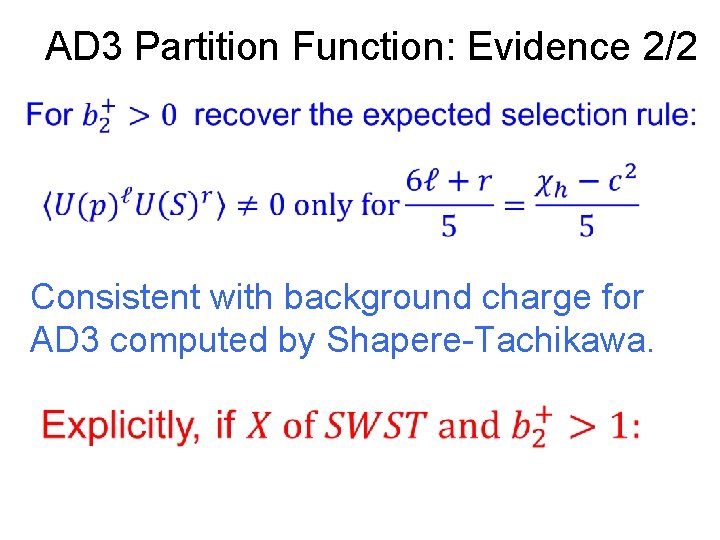 AD3 Partition Function: Evidence 2/2

For $b_2^+ > 0$ recover the expected selection rule:

$\langle U(p)^\ell U(S)^r \rangle \neq 0$ only for $\frac{6\ell + r}{5} = \frac{\chi_h - c^2}{5}$

Consistent with background charge for AD3 computed by Shapere-Tachikawa.

Explicitly, if $X$ of $SWST$ and $b_2^+ > 1$: